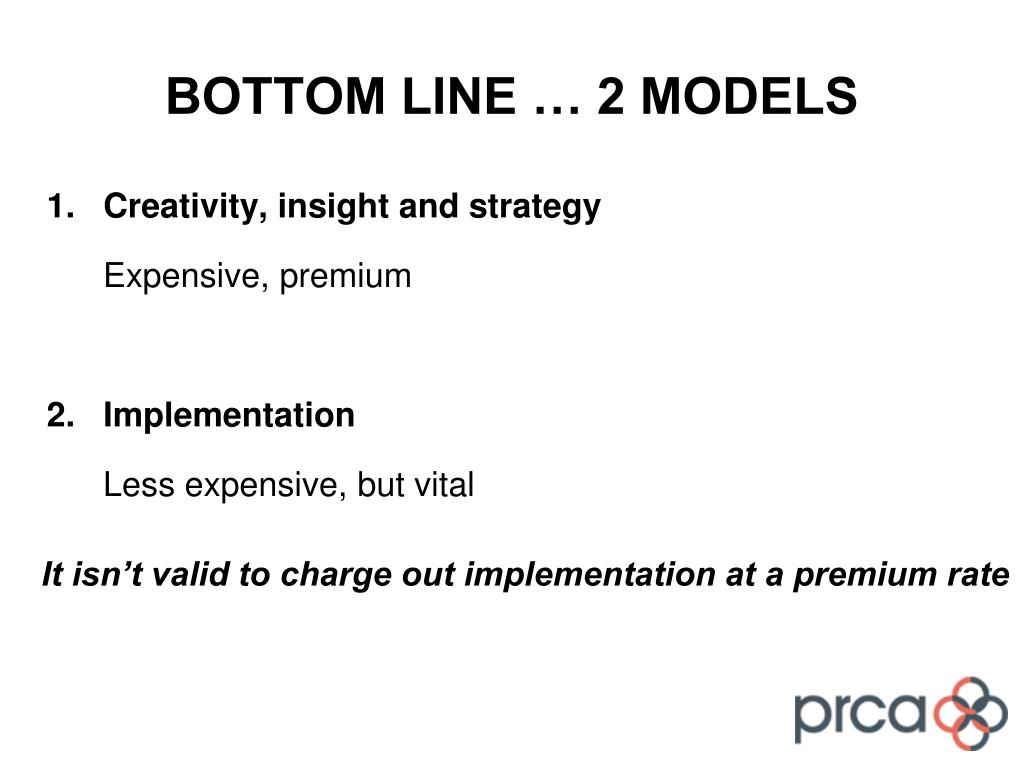 BOTTOM LINE … 2 MODELS

1. Creativity, insight and strategy

Expensive, premium

2. Implementation

Less expensive, but vital

It isn’t valid to charge out implementation at a premium rate

prca